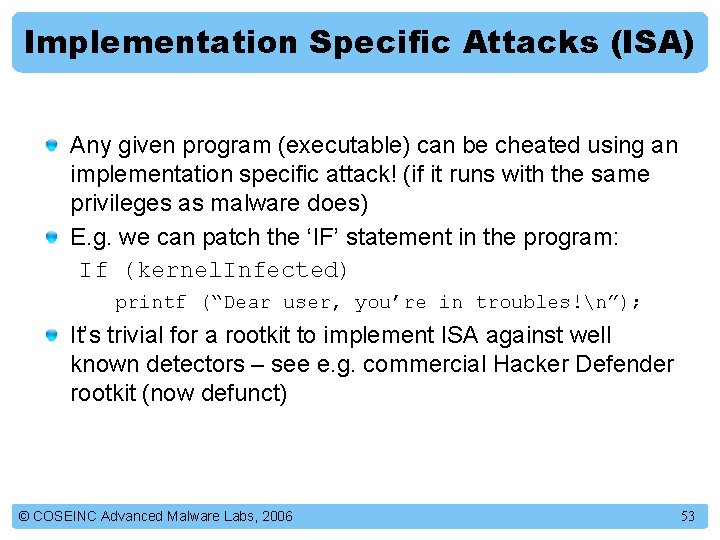 Implementation Specific Attacks (ISA)

Any given program (executable) can be cheated using an implementation specific attack! (if it runs with the same privileges as malware does)

E.g. we can patch the ‘IF’ statement in the program:

If (kernelInfected)

printf (“Dear user, you’re in troubles!\n”);

It’s trivial for a rootkit to implement ISA against well known detectors – see e.g. commercial Hacker Defender rootkit (now defunct)

© COSEINC Advanced Malware Labs, 2006

53